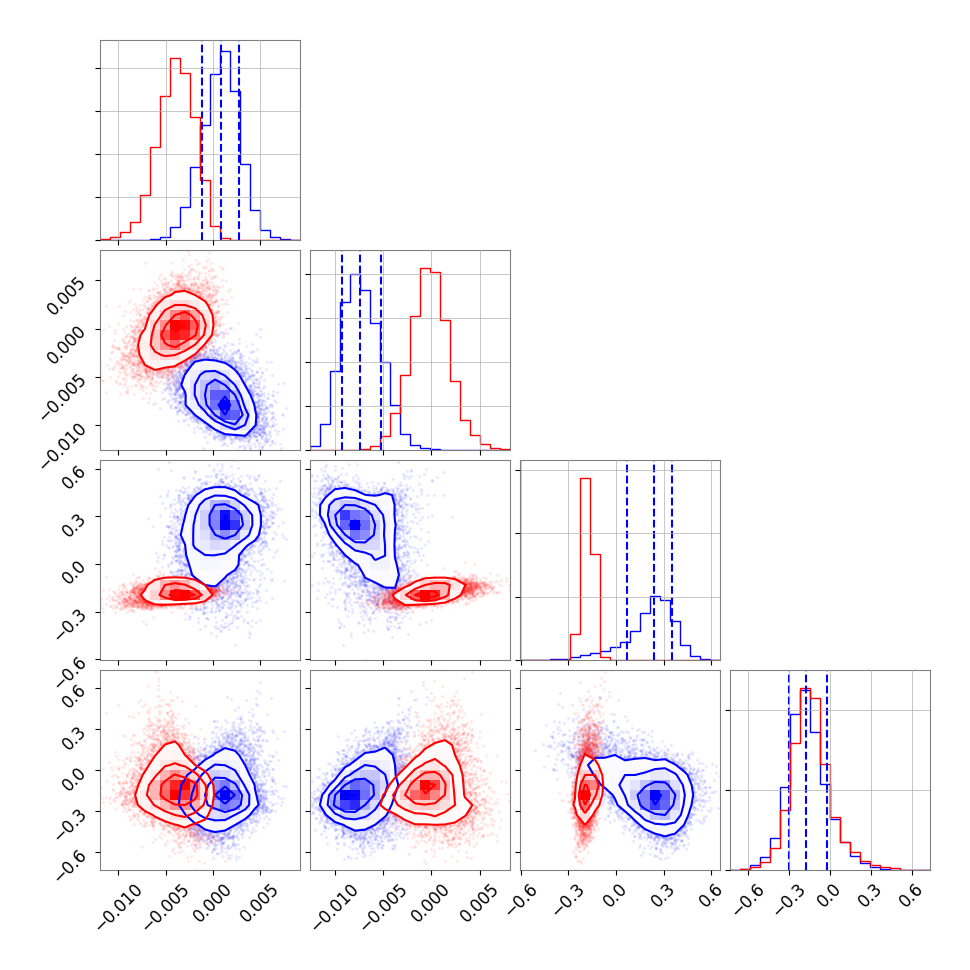 0.005
0.000
−0.005
−0.010

0.6
0.3
0.0
−0.3
−0.6

0.6
0.3
0.0
−0.3
−0.6

−0.010 −0.005 0.000 0.005

−0.010 −0.005 0.000 0.005

−0.6 −0.3 0.0 0.3 0.6

−0.6 −0.3 0.0 0.3 0.6